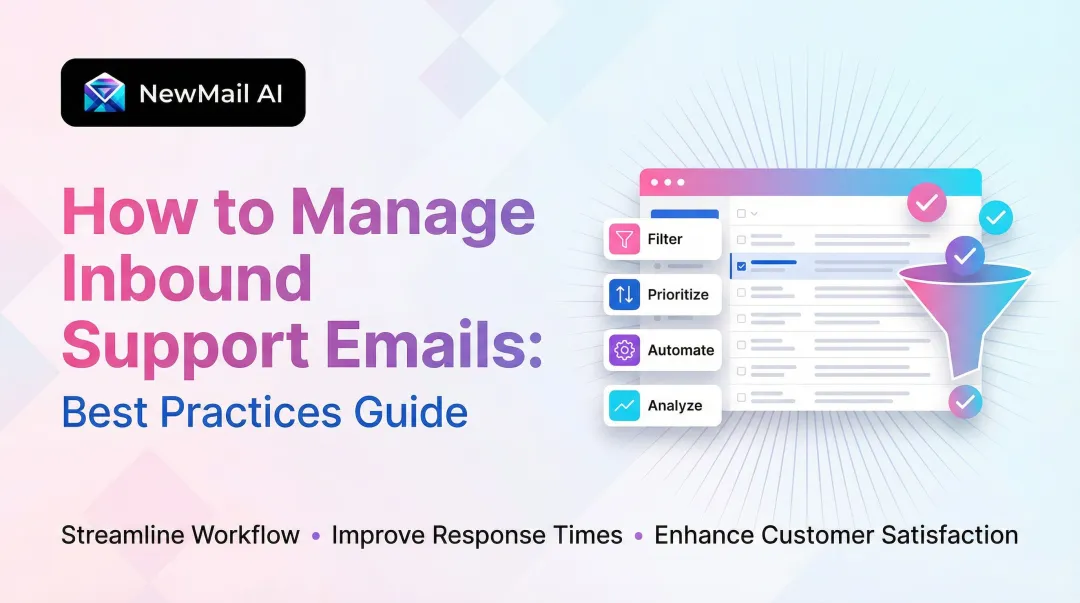 NewMail AI

How to Manage Inbound Support Emails: Best Practices Guide

Filter
Prioritize
Automate
Analyze

Streamline Workflow • Improve Response Times • Enhance Customer Satisfaction